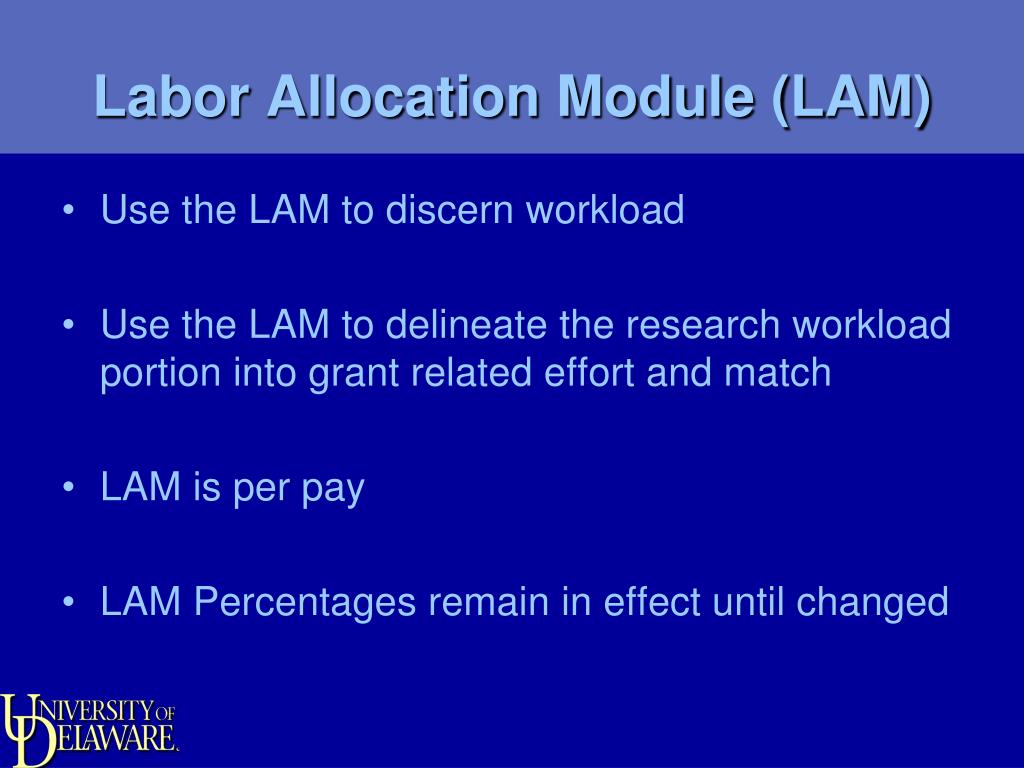 Labor Allocation Module (LAM)

• Use the LAM to discern workload

• Use the LAM to delineate the research workload portion into grant related effort and match

• LAM is per pay

• LAM Percentages remain in effect until changed

UNIVERSITY OF DELAWARE.